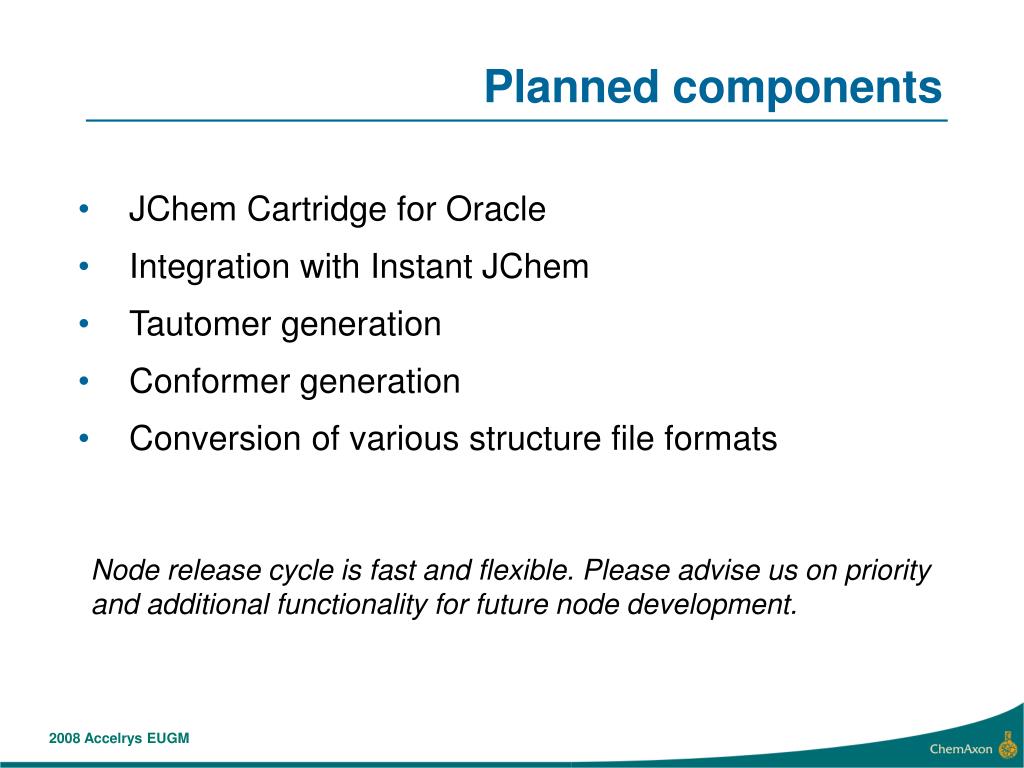 Planned components

• JChem Cartridge for Oracle
• Integration with Instant JChem
• Tautomer generation
• Conformer generation
• Conversion of various structure file formats

Node release cycle is fast and flexible. Please advise us on priority and additional functionality for future node development.

2008 Accelrys EUGM

ChemAxon